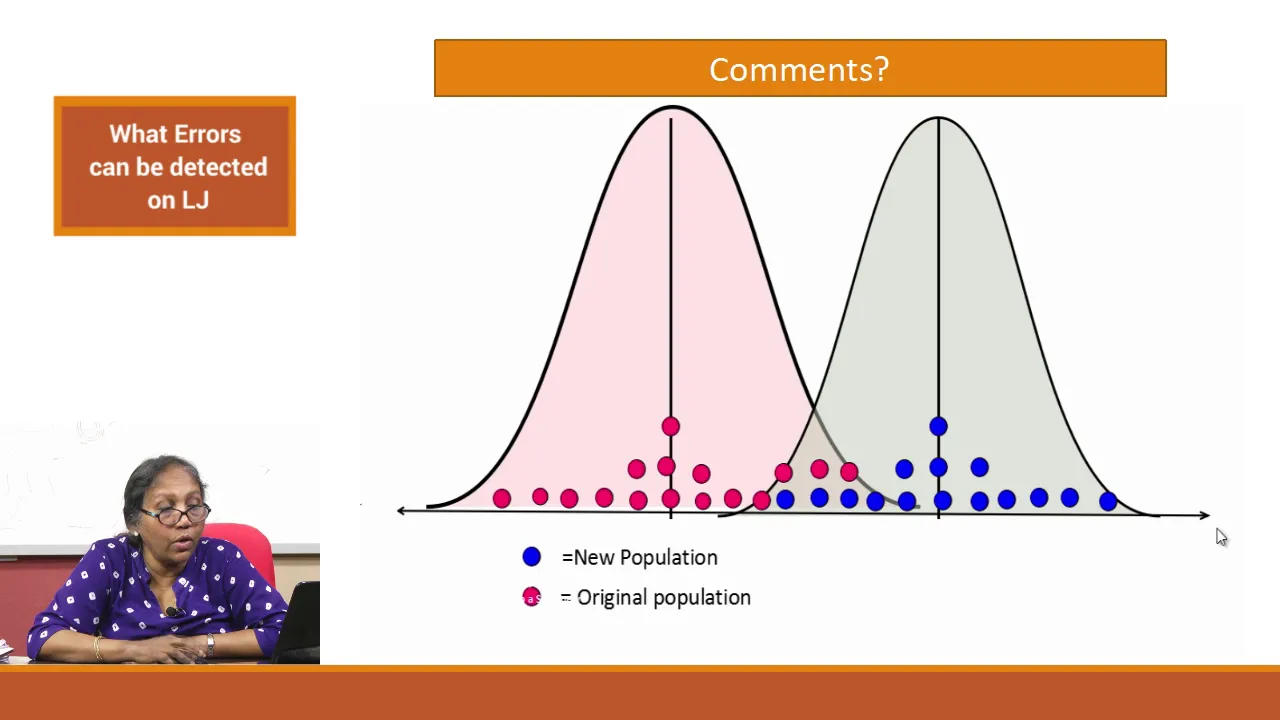 What Errors can be detected on LJ

Comments?

=New Population

= Original population